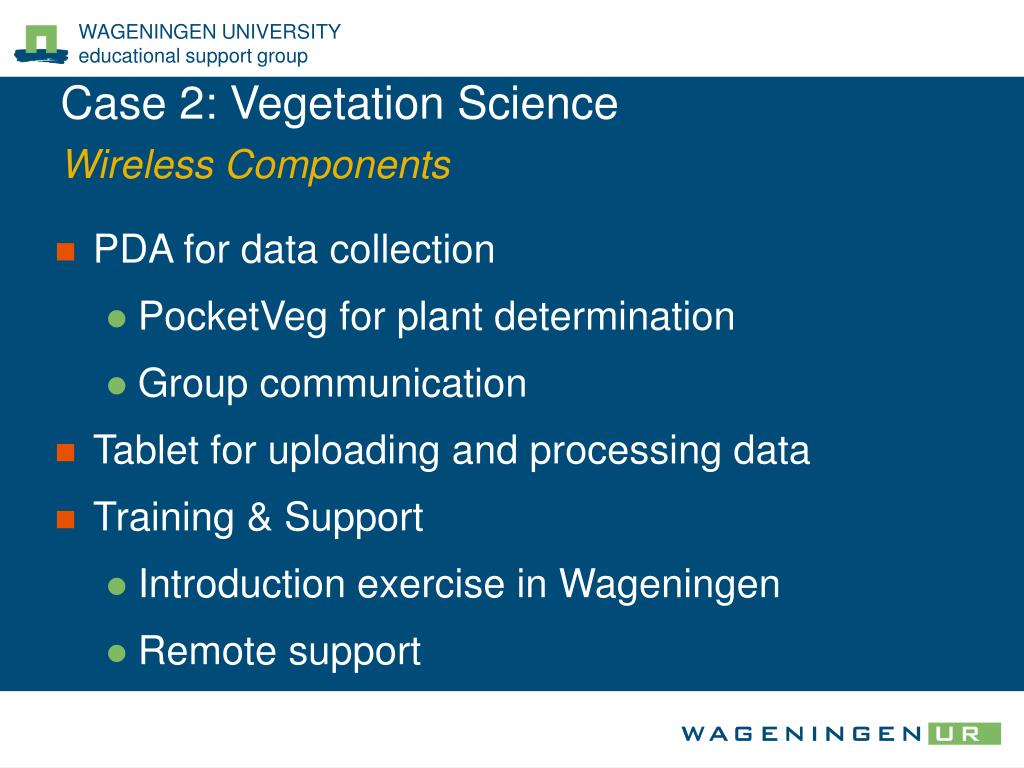 WAGENINGEN UNIVERSITY
educational support group

Case 2: Vegetation Science
Wireless Components

PDA for data collection
PocketVeg for plant determination
Group communication
Tablet for uploading and processing data
Training & Support
Introduction exercise in Wageningen
Remote support

WAGENINGEN UR